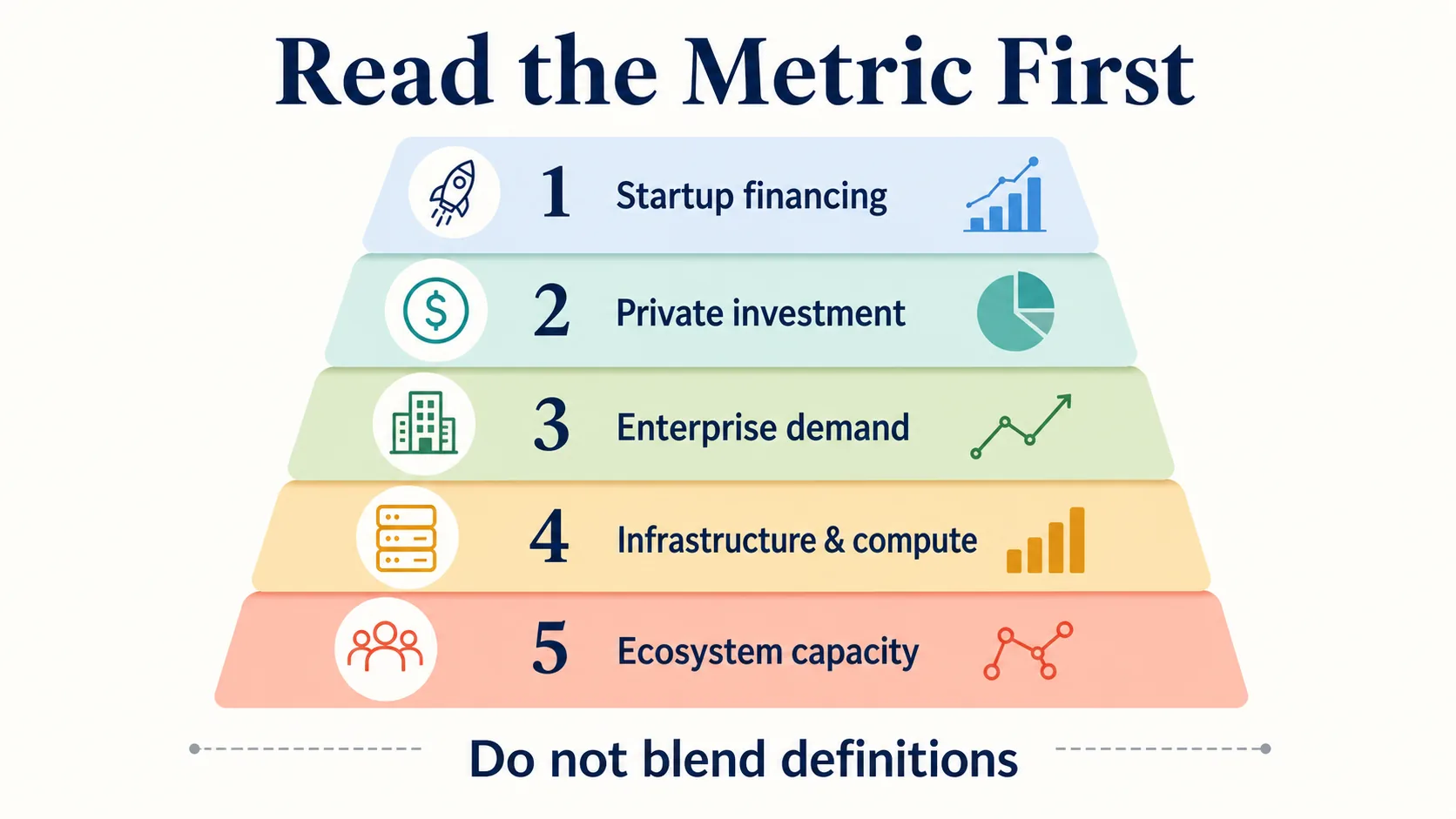 Read the Metric First

1 Startup financing

2 Private investment

3 Enterprise demand

4 Infrastructure & compute

5 Ecosystem capacity

Do not blend definitions